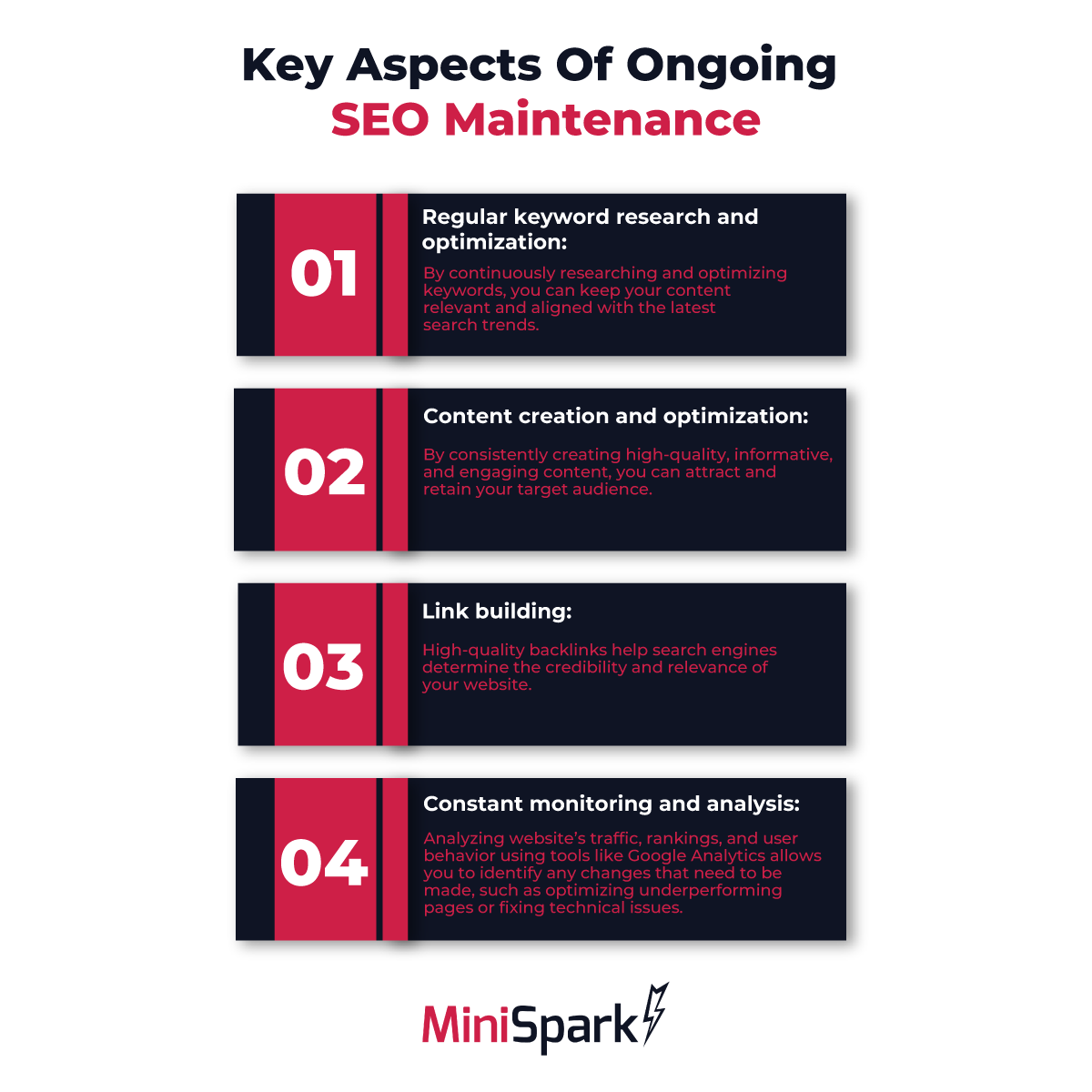 Key Aspects Of Ongoing
SEO Maintenance

01

Regular keyword research and optimization:

By continuously researching and optimizing keywords, you can keep your content relevant and aligned with the latest search trends.

02

Content creation and optimization:

By consistently creating high-quality, informative, and engaging content, you can attract and retain your target audience.

03

Link building:

High-quality backlinks help search engines determine the credibility and relevance of your website.

04

Constant monitoring and analysis:

Analyzing website's traffic, rankings, and user behavior using tools like Google Analytics allows you to identify any changes that need to be made, such as optimizing underperforming pages or fixing technical issues.

MiniSpark